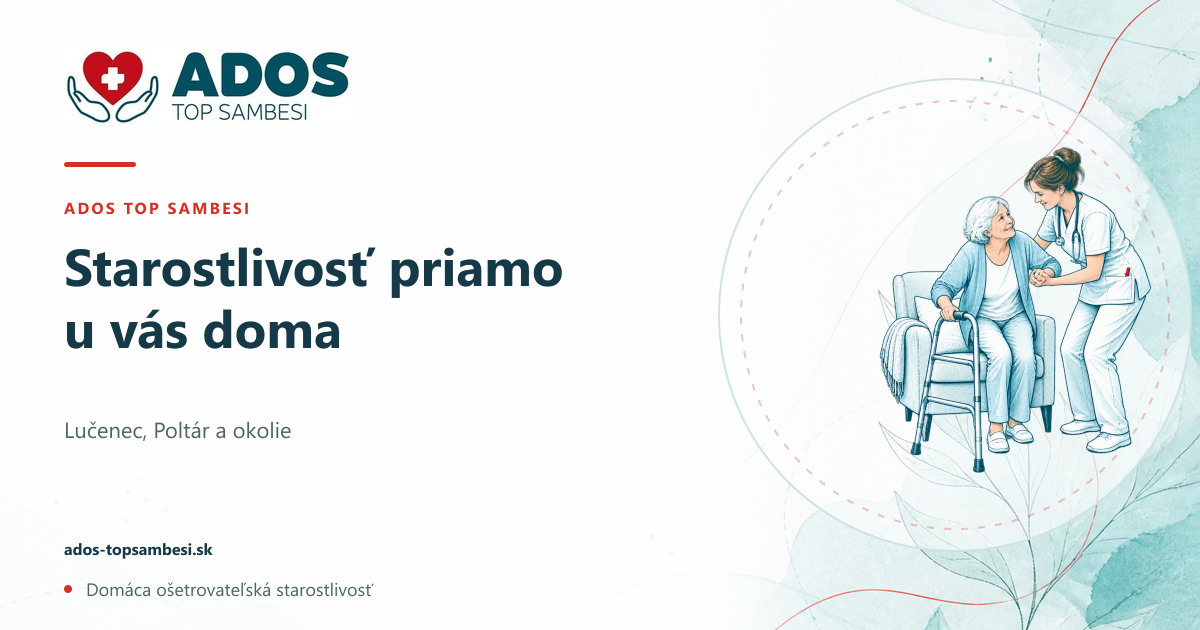 ADOS
TOP SAMBESI

ADOS TOP SAMBESI

Starostlivosť priamo u vás doma

Lučenec, Poltár a okolie

ados-topsambesi.sk

Domáca ošetrovateľská starostlivosť